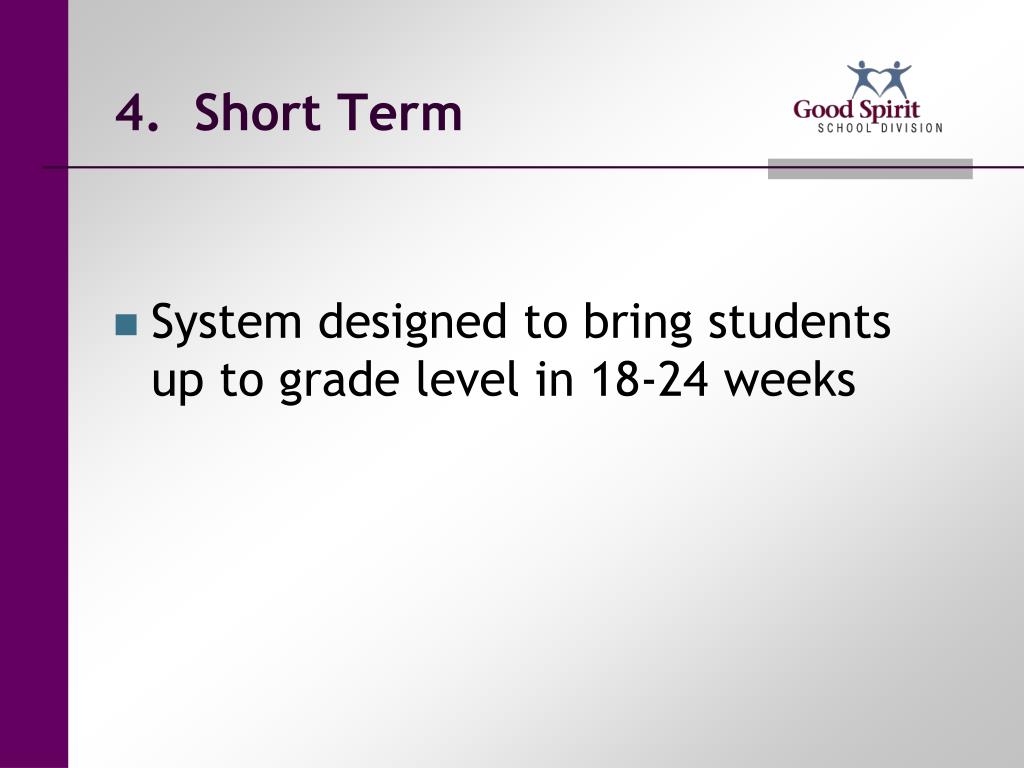 4. Short Term

Good Spirit
SCHOOL DIVISION

System designed to bring students up to grade level in 18-24 weeks